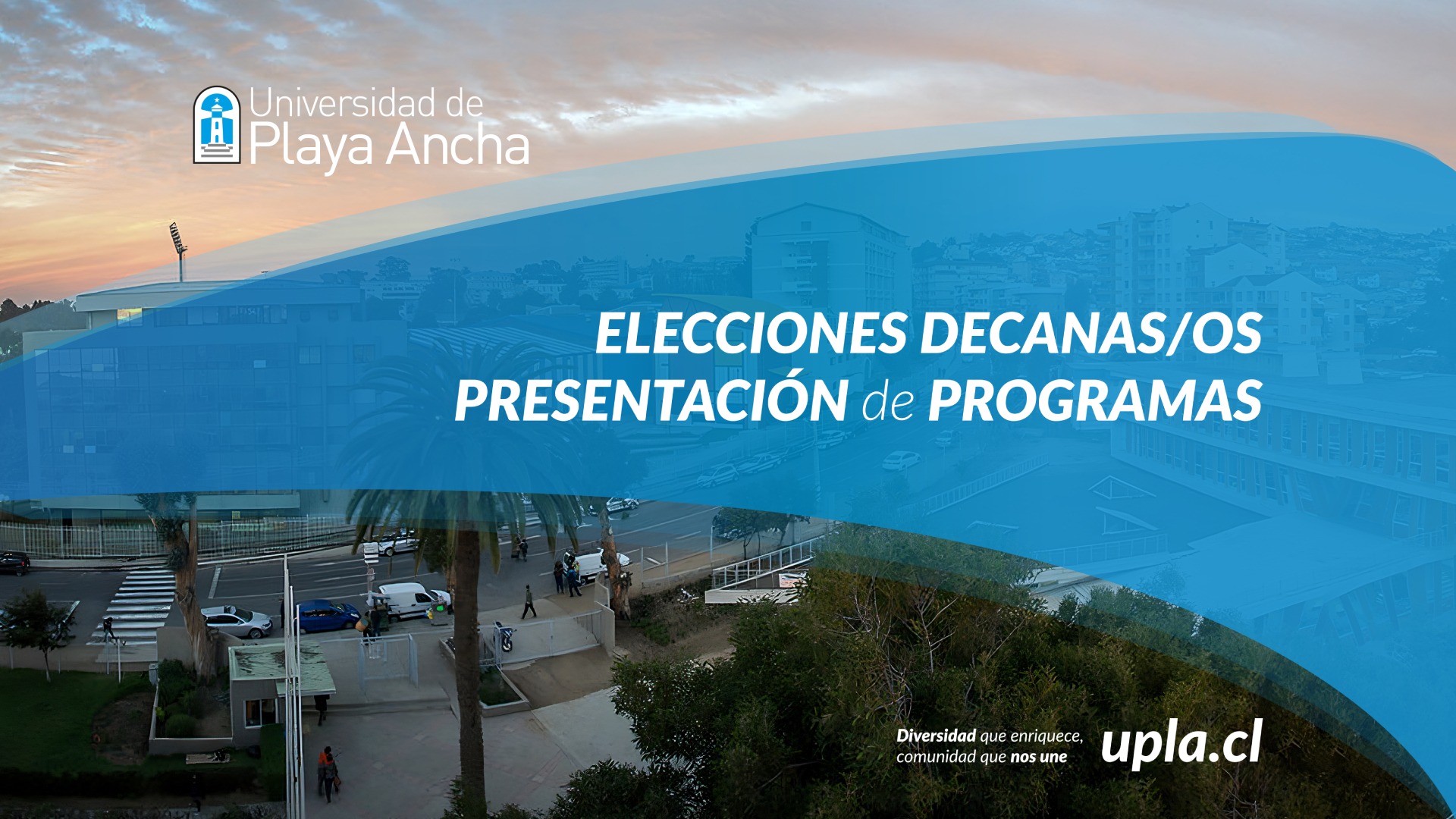 Universidad de Playa Ancha

ELECCIONES DECANAS/OS
PRESENTACIÓN de PROGRAMAS

Diversidad que enriquece, comunidad que nos une

upla.cl